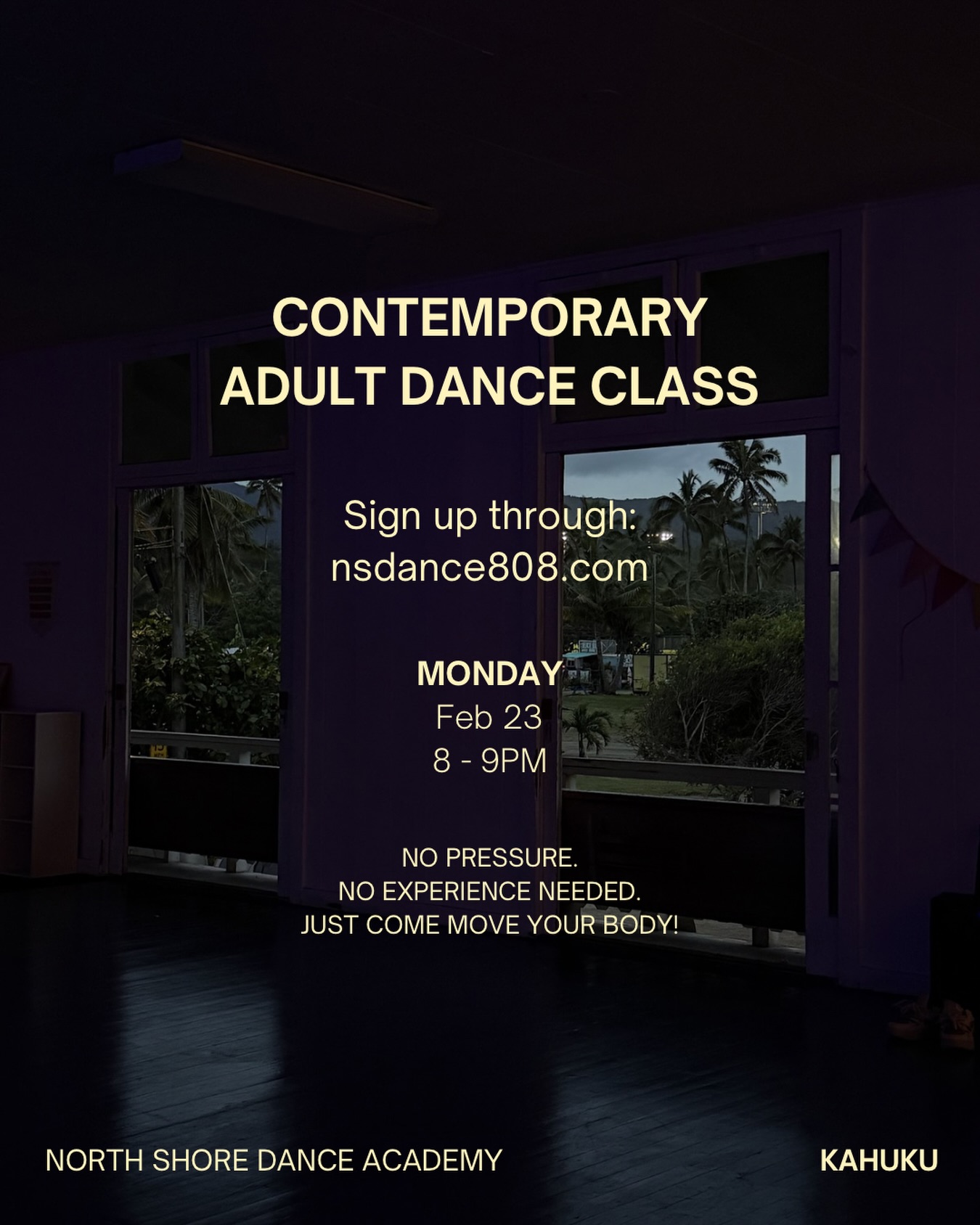 CONTEMPORARY
ADULT DANCE CLASS

Sign up through:
nsdance808.com

MONDAY
Feb 23
8 - 9PM

NO PRESSURE.
NO EXPERIENCE NEEDED.
JUST COME MOVE YOUR BODY!

NORTH SHORE DANCE ACADEMY

KAHUKU